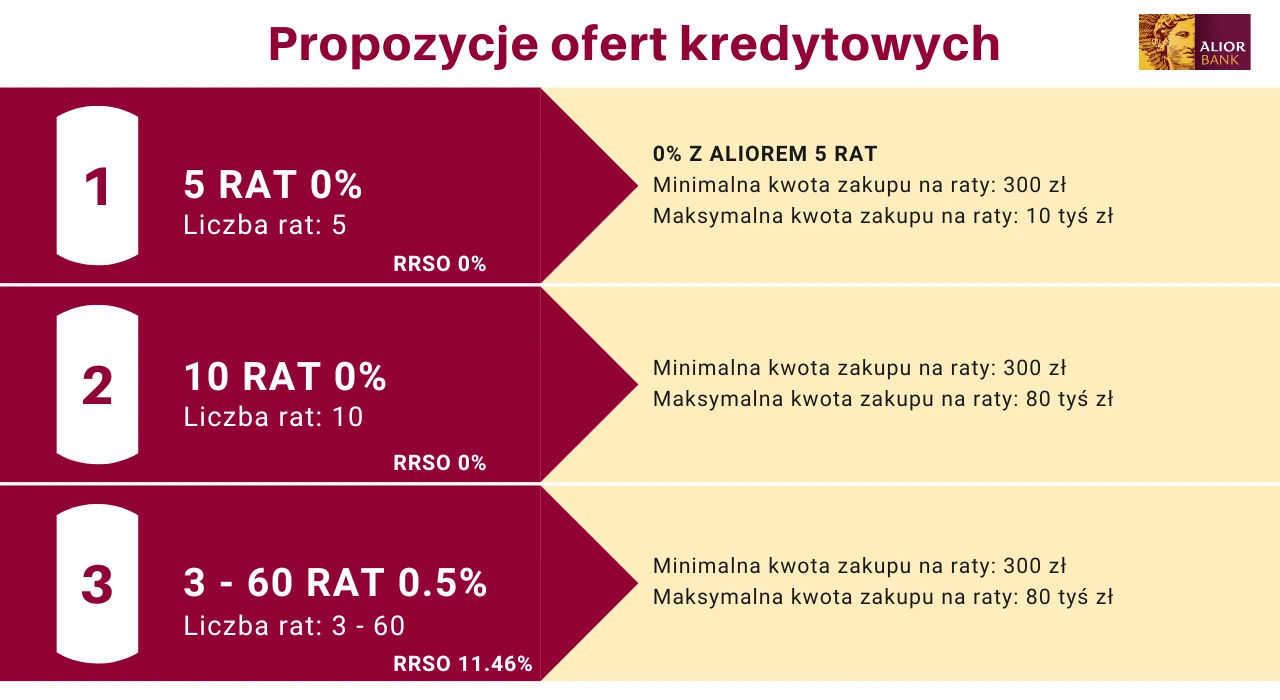 Propozycje ofert kredytowych

ALIOR BANK

1
5 RAT 0%
Liczba rat: 5
RRSO 0%

0% Z ALIOREM 5 RAT
Minimalna kwota zakupu na raty: 300 zł
Maksymalna kwota zakupu na raty: 10 tyś zł

2
10 RAT 0%
Liczba rat: 10
RRSO 0%

Minimalna kwota zakupu na raty: 300 zł
Maksymalna kwota zakupu na raty: 80 tyś zł

3
3 - 60 RAT 0.5%
Liczba rat: 3 - 60
RRSO 11.46%

Minimalna kwota zakupu na raty: 300 zł
Maksymalna kwota zakupu na raty: 80 tyś zł